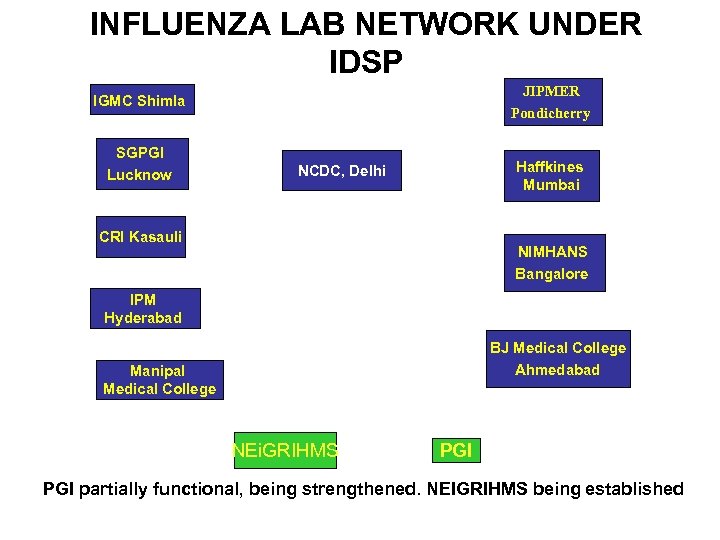 INFLUENZA LAB NETWORK UNDER IDSP

IGMC Shimla

SGPGI Lucknow

CRI Kasauli

IPM Hyderabad

Manipal Medical College

NCDC, Delhi

JIPMER Pondicherry

Haffkines Mumbai

NIMHANS Bangalore

BJ Medical College Ahmedabad

NEiGRIHMS

PGI

PGI partially functional, being strengthened. NEIGRIHMS being established